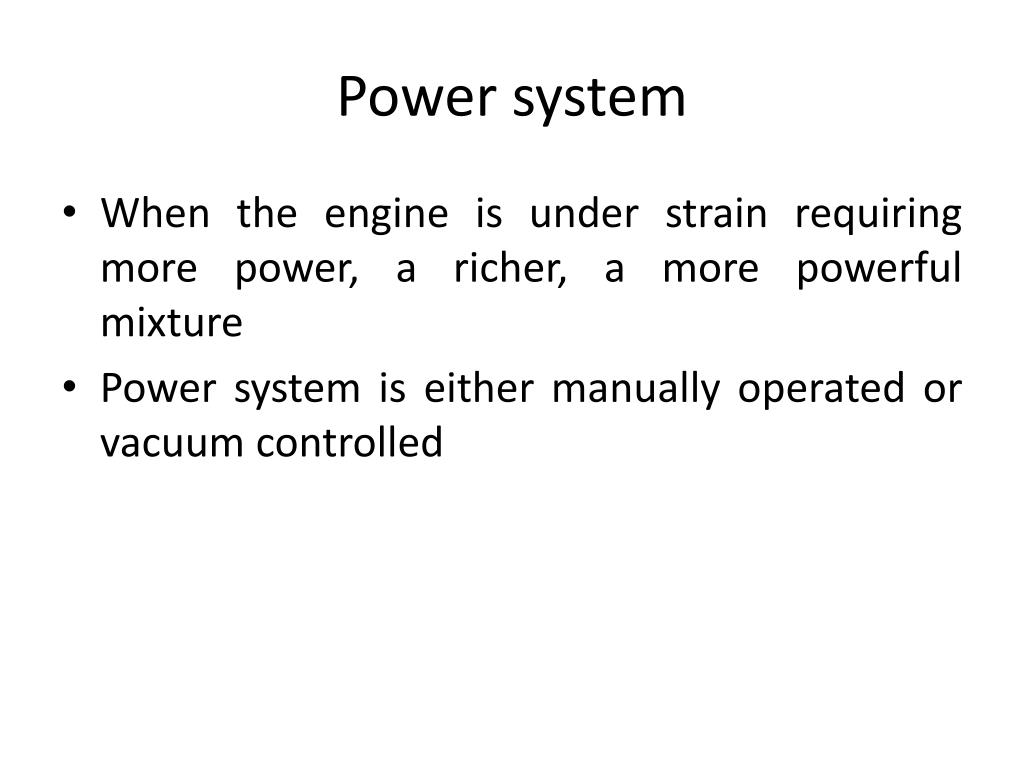 Power system

• When the engine is under strain requiring more power, a richer, a more powerful mixture

• Power system is either manually operated or vacuum controlled